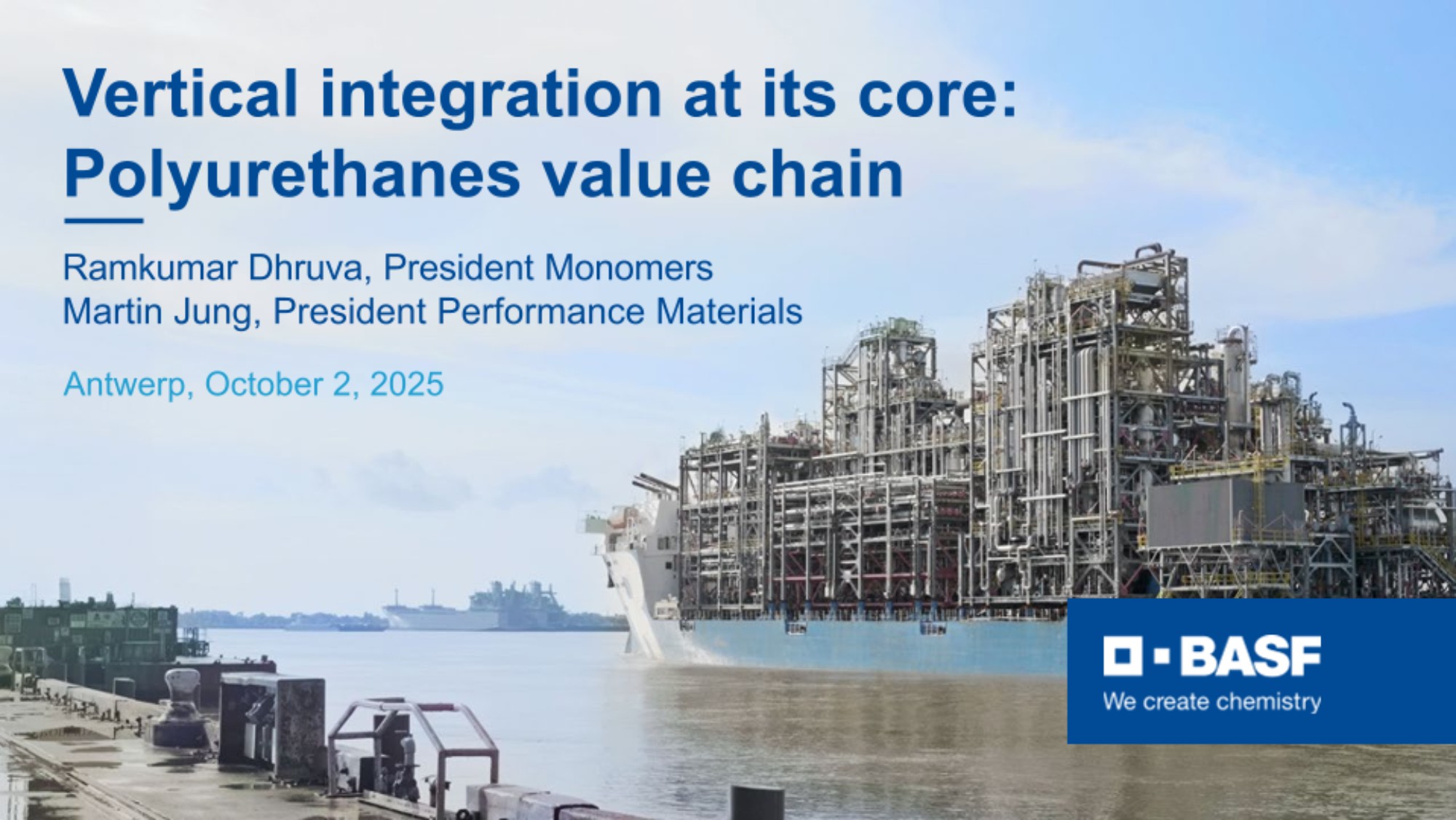 Vertical integration at its core: Polyurethanes value chain

Ramkumar Dhruva, President Monomers
Martin Jung, President Performance Materials

Antwerp, October 2, 2025

BASF
We create chemistry